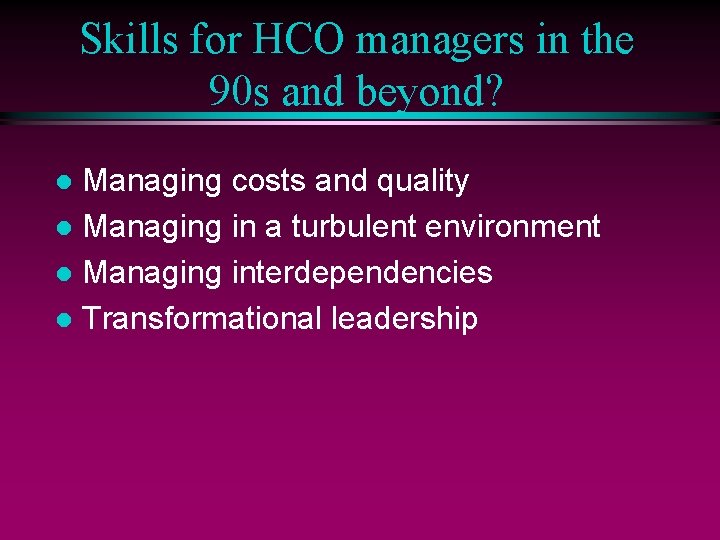 Skills for HCO managers in the 90s and beyond?

- Managing costs and quality
- Managing in a turbulent environment
- Managing interdependencies
- Transformational leadership